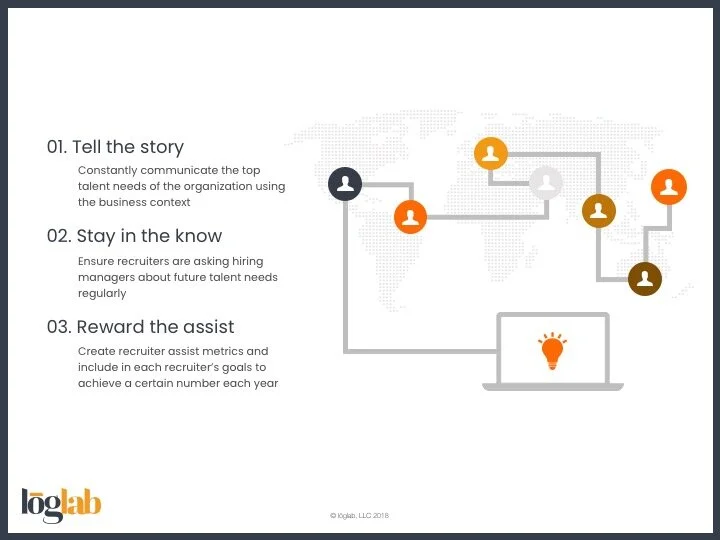 01. Tell the story

Constantly communicate the top talent needs of the organization using the business context

02. Stay in the know

Ensure recruiters are asking hiring managers about future talent needs regularly

03. Reward the assist

Create recruiter assist metrics and include in each recruiter's goals to achieve a certain number each year

lōglab

© lōglab, LLC 2018